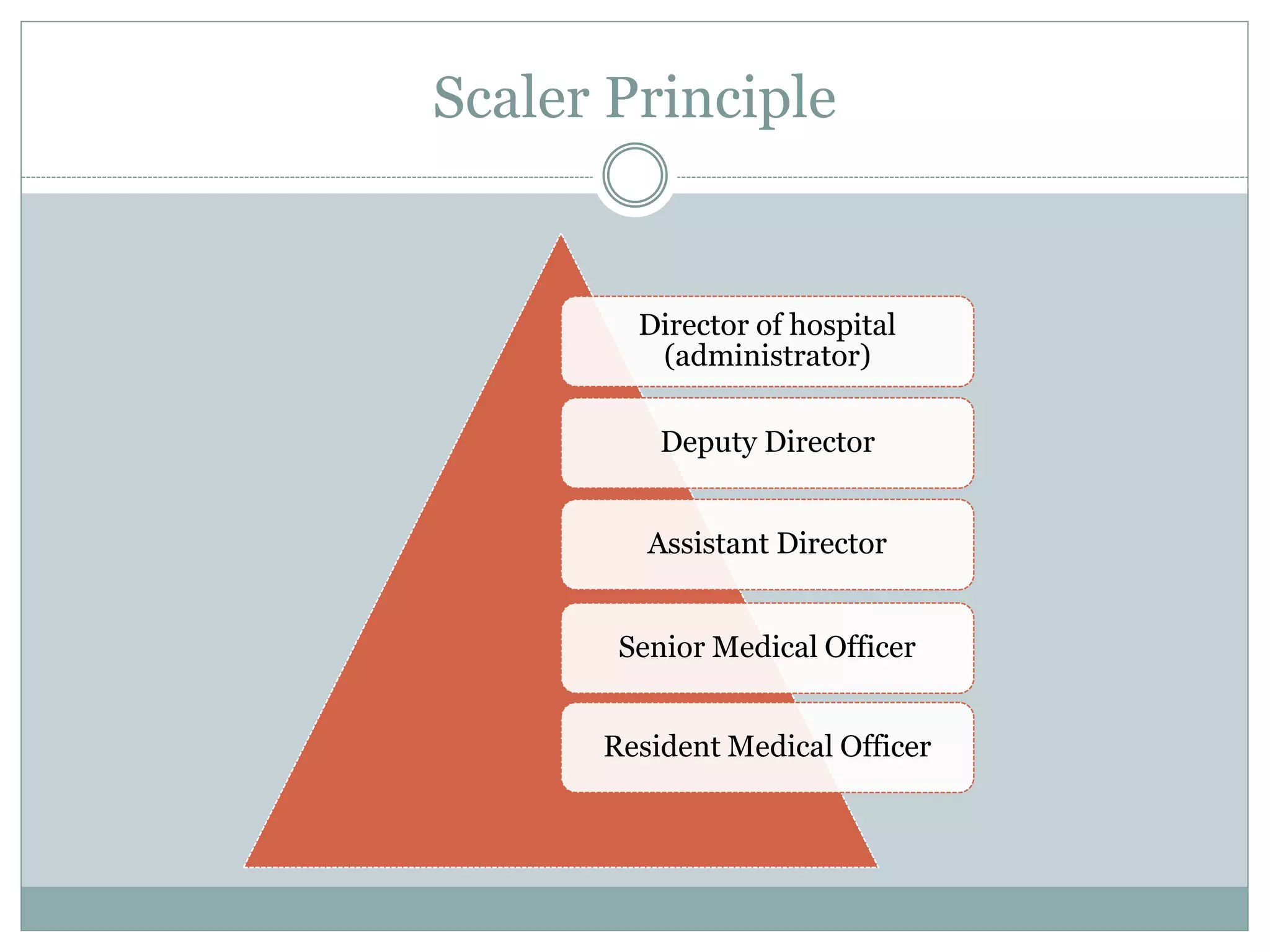 Scaler Principle

Director of hospital (administrator)

Deputy Director

Assistant Director

Senior Medical Officer

Resident Medical Officer